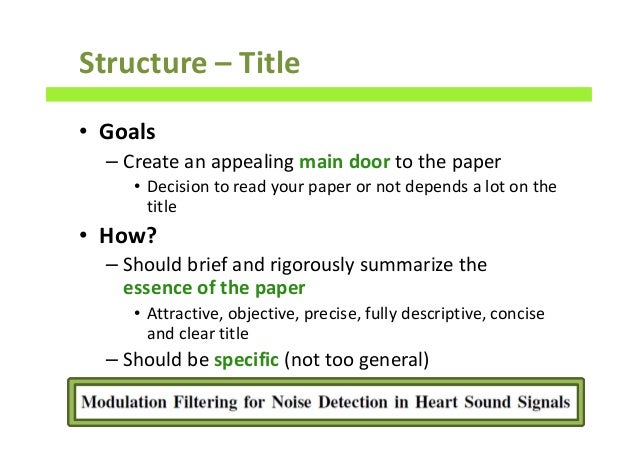 Structure – Title

• Goals

– Create an appealing main door to the paper

• Decision to read your paper or not depends a lot on the title

• How?

– Should brief and rigorously summarize the essence of the paper

• Attractive, objective, precise, fully descriptive, concise and clear title

– Should be specific (not too general)

Modulation Filtering for Noise Detection in Heart Sound Signals